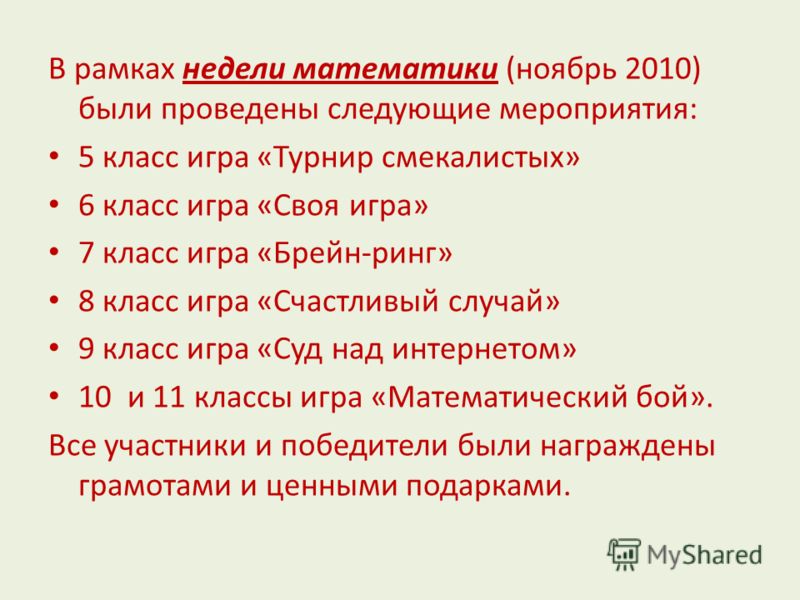 В рамках недели математики (ноябрь 2010) были проведены следующие мероприятия:

• 5 класс игра «Турнир смекалистых»
• 6 класс игра «Своя игра»
• 7 класс игра «Брейн-ринг»
• 8 класс игра «Счастливый случай»
• 9 класс игра «Суд над интернетом»
• 10 и 11 классы игра «Математический бой».

Все участники и победители были награждены грамотами и ценными подарками.

MyShared